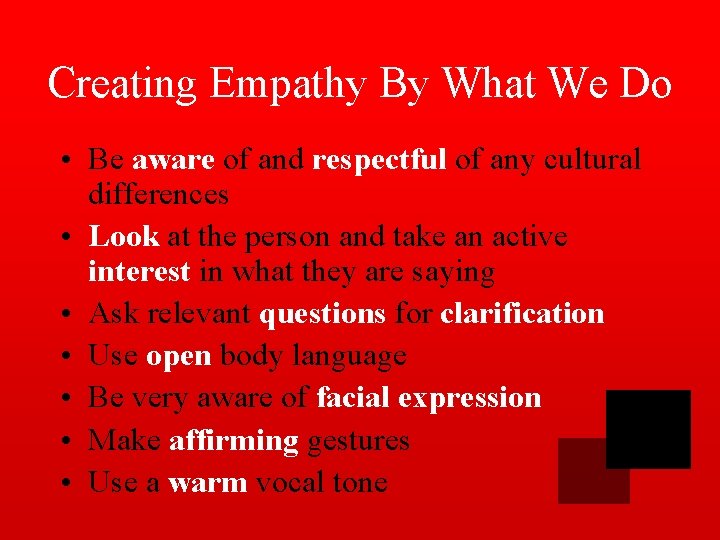 Creating Empathy By What We Do

• Be aware of and respectful of any cultural differences
• Look at the person and take an active interest in what they are saying
• Ask relevant questions for clarification
• Use open body language
• Be very aware of facial expression
• Make affirming gestures
• Use a warm vocal tone